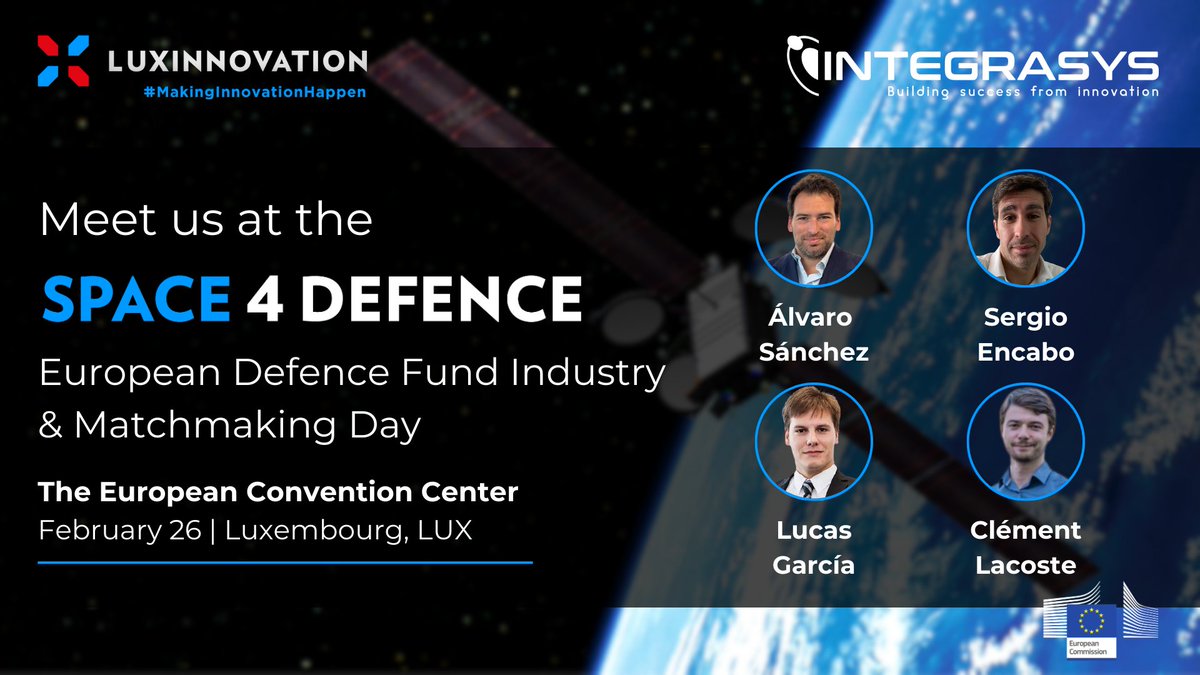 LUXINNOVATION
#MakingInnovationHappen

INTEGRASYS
Building success from innovation

Meet us at the
SPACE 4 DEFENCE
European Defence Fund Industry & Matchmaking Day

The European Convention Center
February 26 | Luxembourg, LUX

Álvaro Sánchez

Sergio Encabo

Lucas García

Clément Lacoste

European Commission